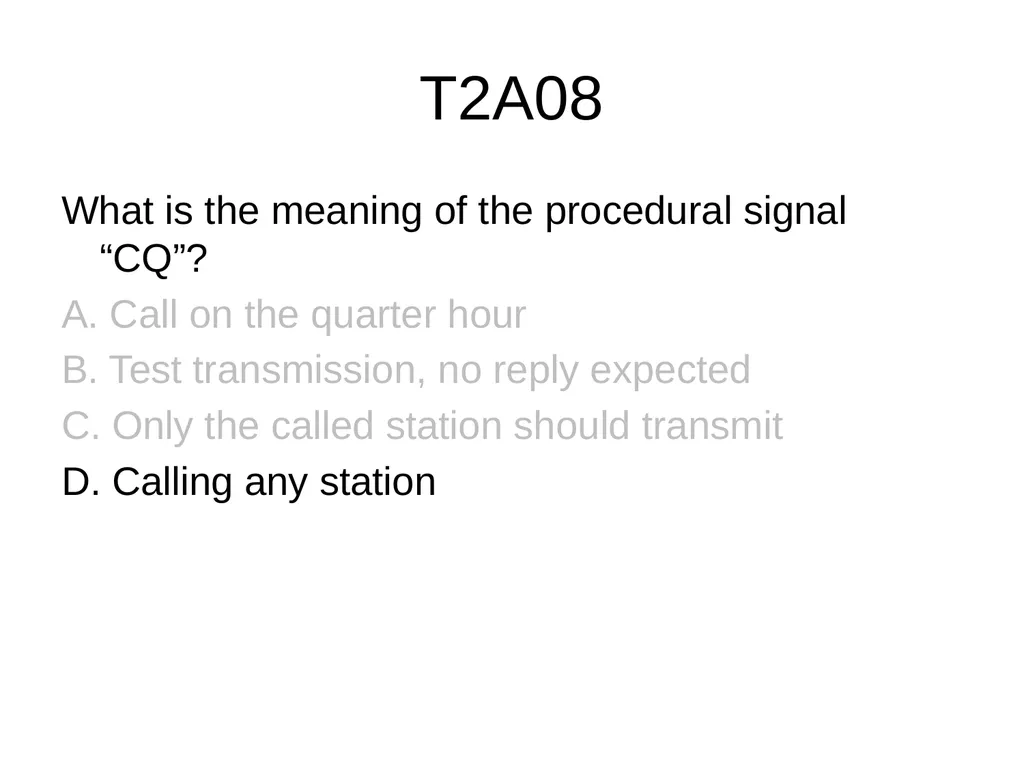 T2A08

What is the meaning of the procedural signal “CQ”?

A. Call on the quarter hour

B. Test transmission, no reply expected

C. Only the called station should transmit

D. Calling any station